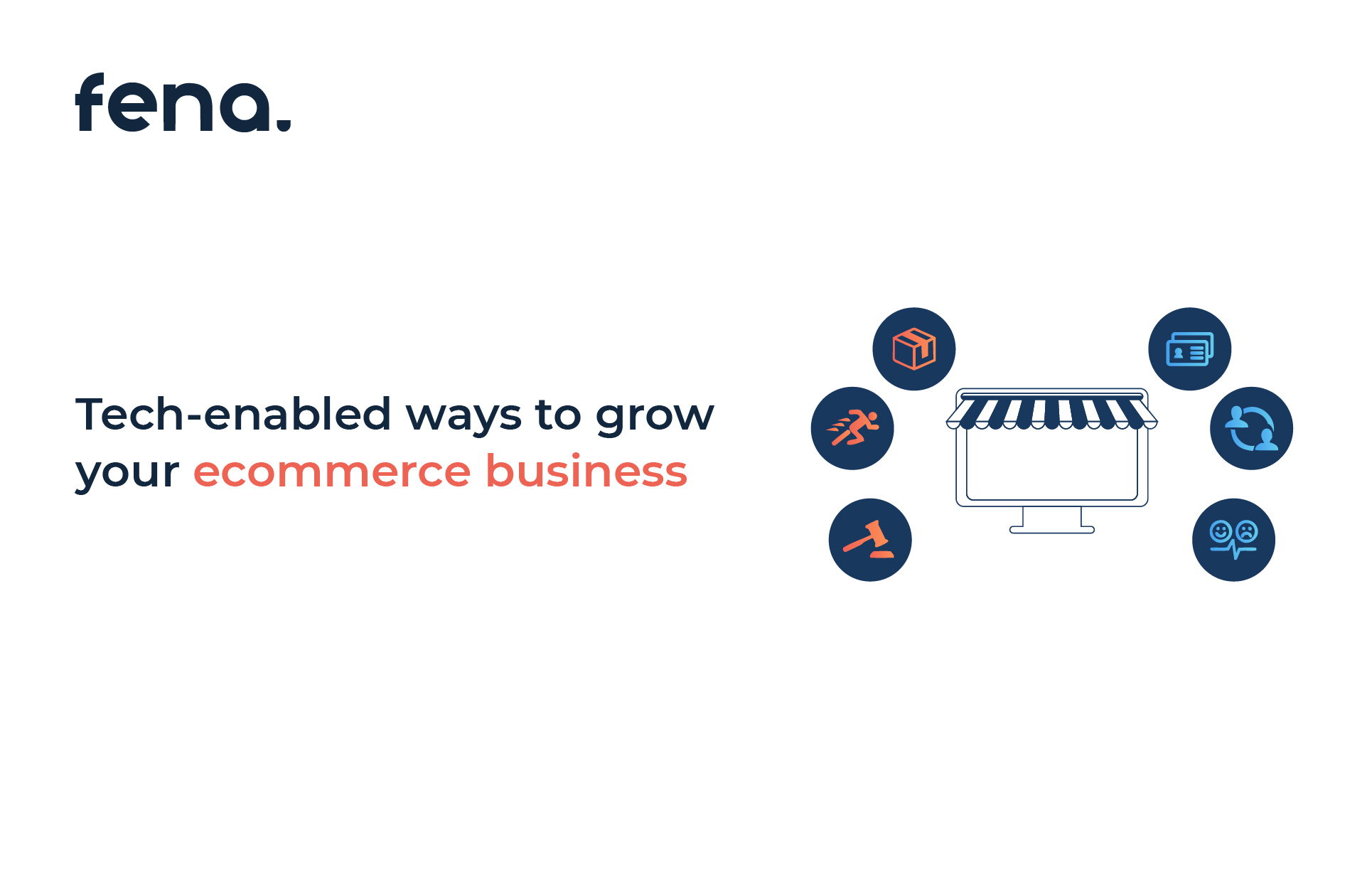 fena.

Tech-enabled ways to grow your ecommerce business